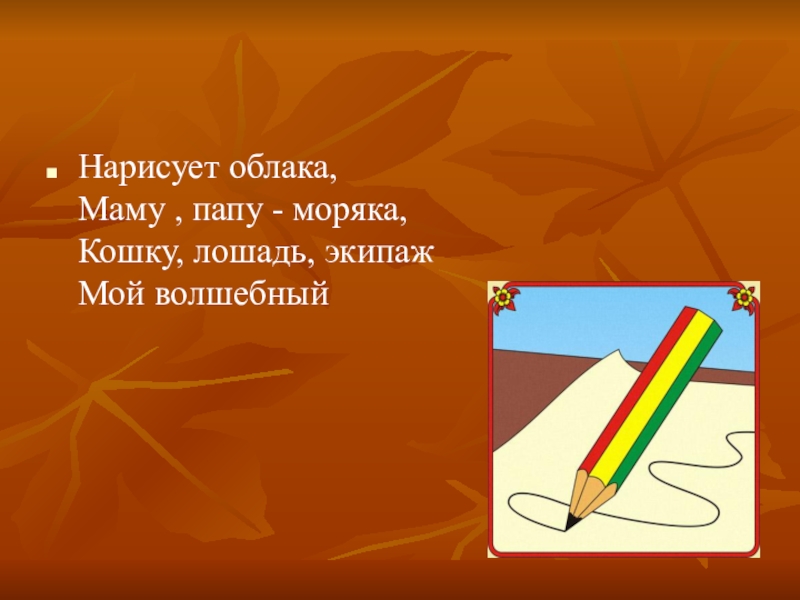 Нарисует облака,
Маму , папу - моряка,
Кошку, лошадь, экипаж
Мой волшебный